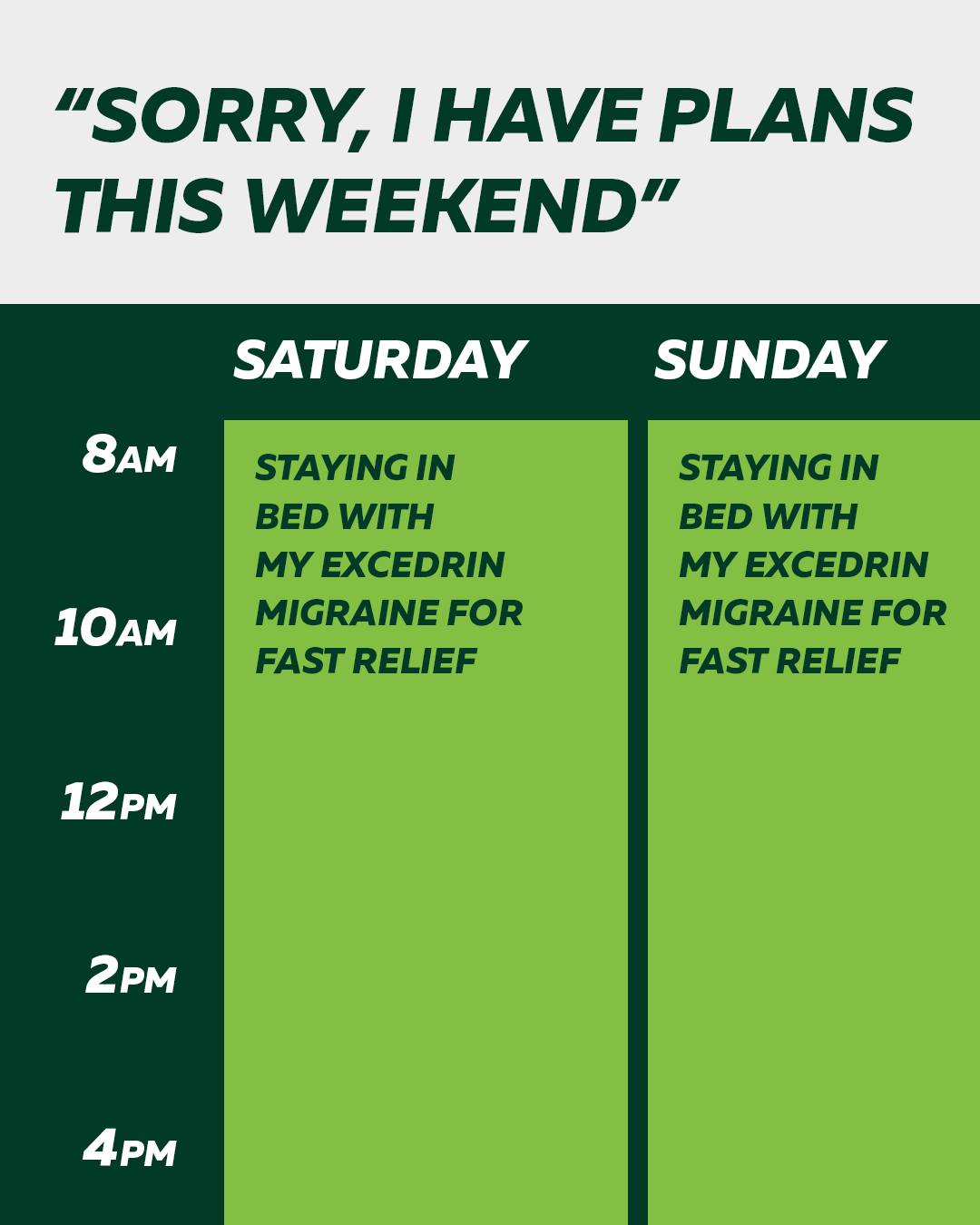 “SORRY, I HAVE PLANS THIS WEEKEND”

|  | SATURDAY | SUNDAY |
|---|---|---|
| 8AM | STAYING IN BED WITH MY EXCEDRIN MIGRAINE FOR FAST RELIEF | STAYING IN BED WITH MY EXCEDRIN MIGRAINE FOR FAST RELIEF |
| 10AM |  |  |
| 12PM |  |  |
| 2PM |  |  |
| 4PM |  |  |